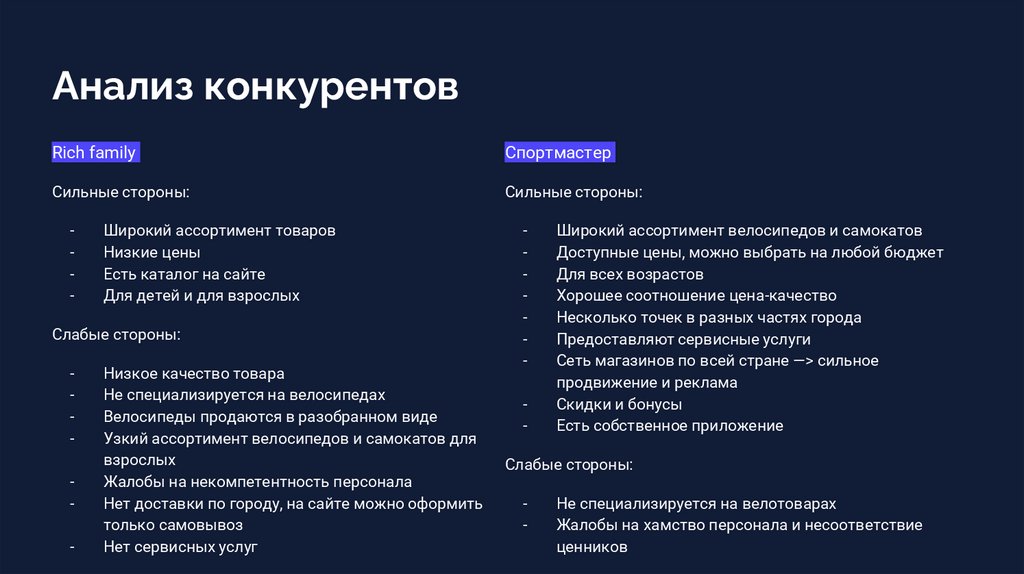 Анализ конкурентов

Rich family

Сильные стороны:

- Широкий ассортимент товаров
- Низкие цены
- Есть каталог на сайте
- Для детей и для взрослых

Слабые стороны:

- Низкое качество товара
- Не специализируется на велосипедах
- Велосипеды продаются в разобранном виде
- Узкий ассортимент велосипедов и самокатов для взрослых
- Жалобы на некомпетентность персонала
- Нет доставки по городу, на сайте можно оформить только самовывоз
- Нет сервисных услуг

Спортмастер

Сильные стороны:

- Широкий ассортимент велосипедов и самокатов
- Доступные цены, можно выбрать на любой бюджет
- Для всех возрастов
- Хорошее соотношение цена-качество
- Несколько точек в разных частях города
- Предоставляют сервисные услуги
- Сеть магазинов по всей стране —> сильное продвижение и реклама
- Скидки и бонусы
- Есть собственное приложение

Слабые стороны:

- Не специализируется на велотоварах
- Жалобы на хамство персонала и несоответствие ценников